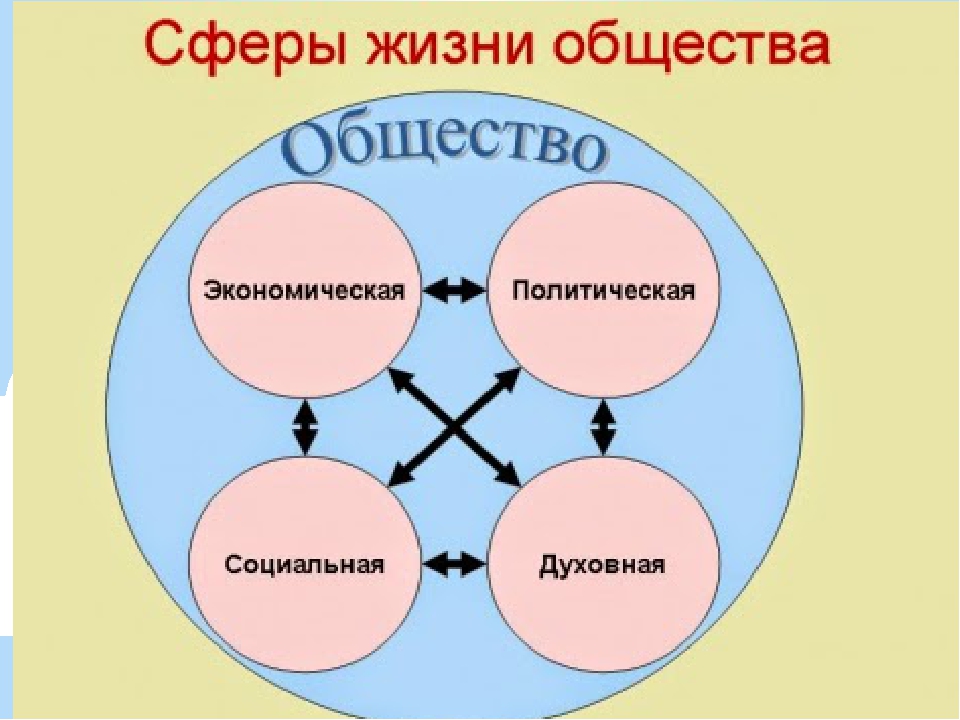 Сферы жизни общества

Общество

Экономическая

Политическая

Социальная

Духовная